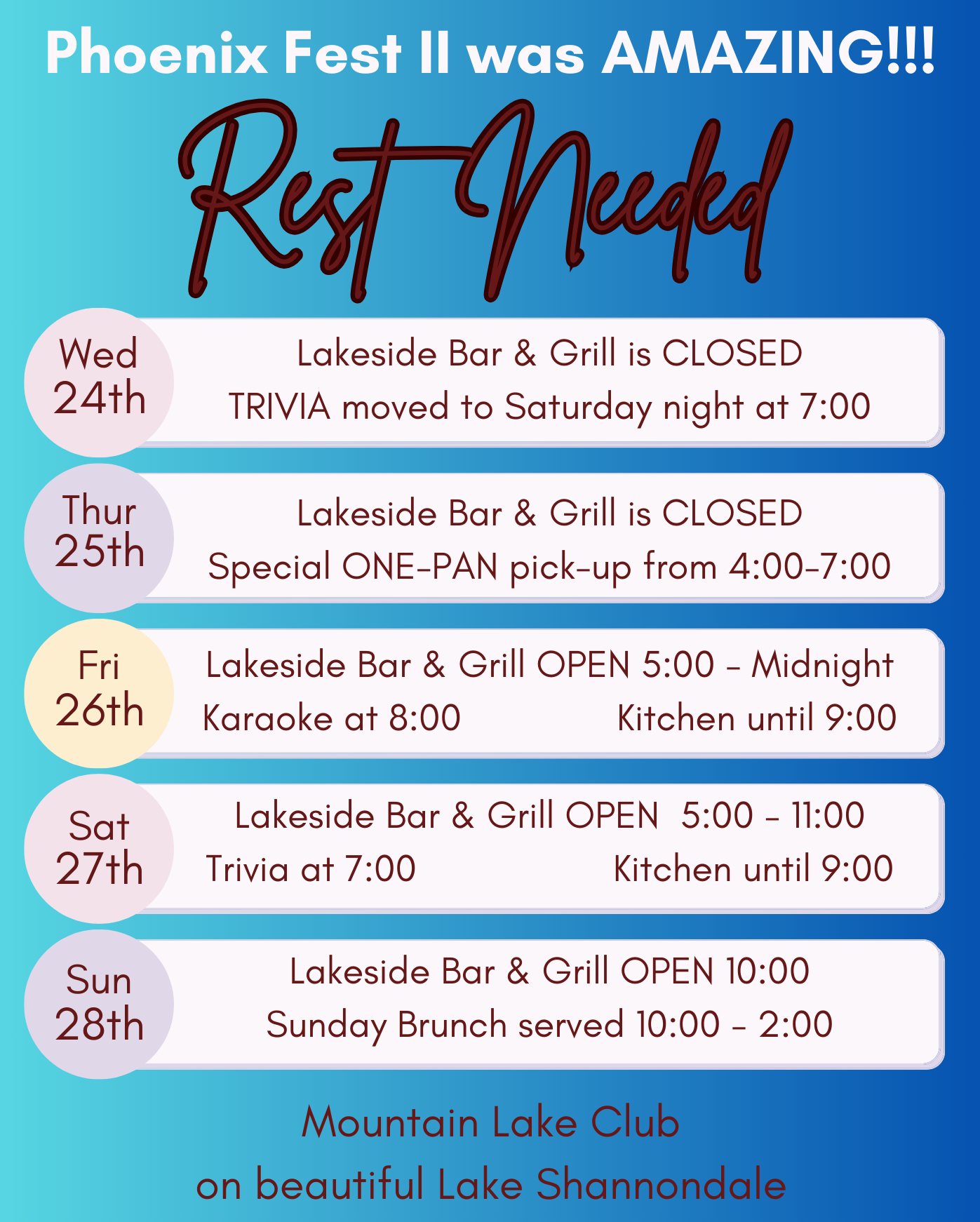 Phoenix Fest II was AMAZING!!!

Rest Needed

Wed 24th

Lakeside Bar & Grill is CLOSED

TRIVIA moved to Saturday night at 7:00

Thur 25th

Lakeside Bar & Grill is CLOSED

Special ONE-PAN pick-up from 4:00-7:00

Fri 26th

Lakeside Bar & Grill OPEN 5:00 - Midnight

Karaoke at 8:00 Kitchen until 9:00

Sat 27th

Lakeside Bar & Grill OPEN 5:00 - 11:00

Trivia at 7:00 Kitchen until 9:00

Sun 28th

Lakeside Bar & Grill OPEN 10:00

Sunday Brunch served 10:00 - 2:00

Mountain Lake Club

on beautiful Lake Shannondale